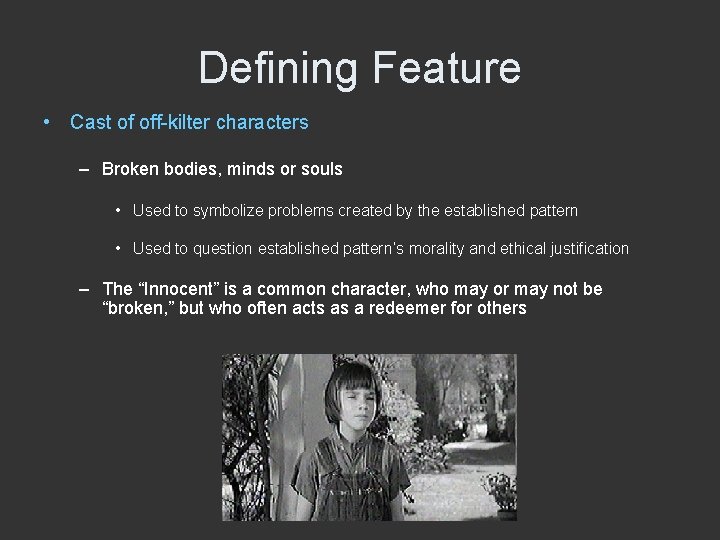 Defining Feature

• Cast of off-kilter characters

– Broken bodies, minds or souls

• Used to symbolize problems created by the established pattern

• Used to question established pattern's morality and ethical justification

– The "Innocent" is a common character, who may or may not be "broken," but who often acts as a redeemer for others